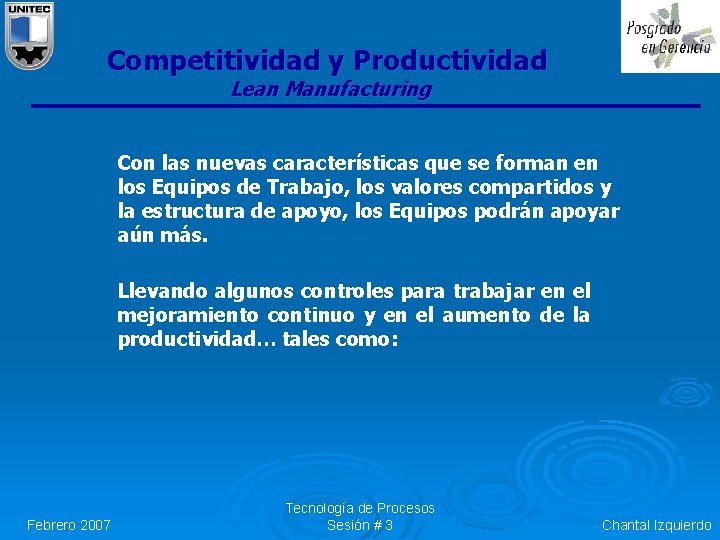 UNITEC

Posgrado en Gerencia

Competitividad y Productividad
Lean Manufacturing

Con las nuevas características que se forman en los Equipos de Trabajo, los valores compartidos y la estructura de apoyo, los Equipos podrán apoyar aún más.

Llevando algunos controles para trabajar en el mejoramiento continuo y en el aumento de la productividad… tales como:

Febrero 2007

Tecnología de Procesos
Sesión # 3

Chantal Izquierdo